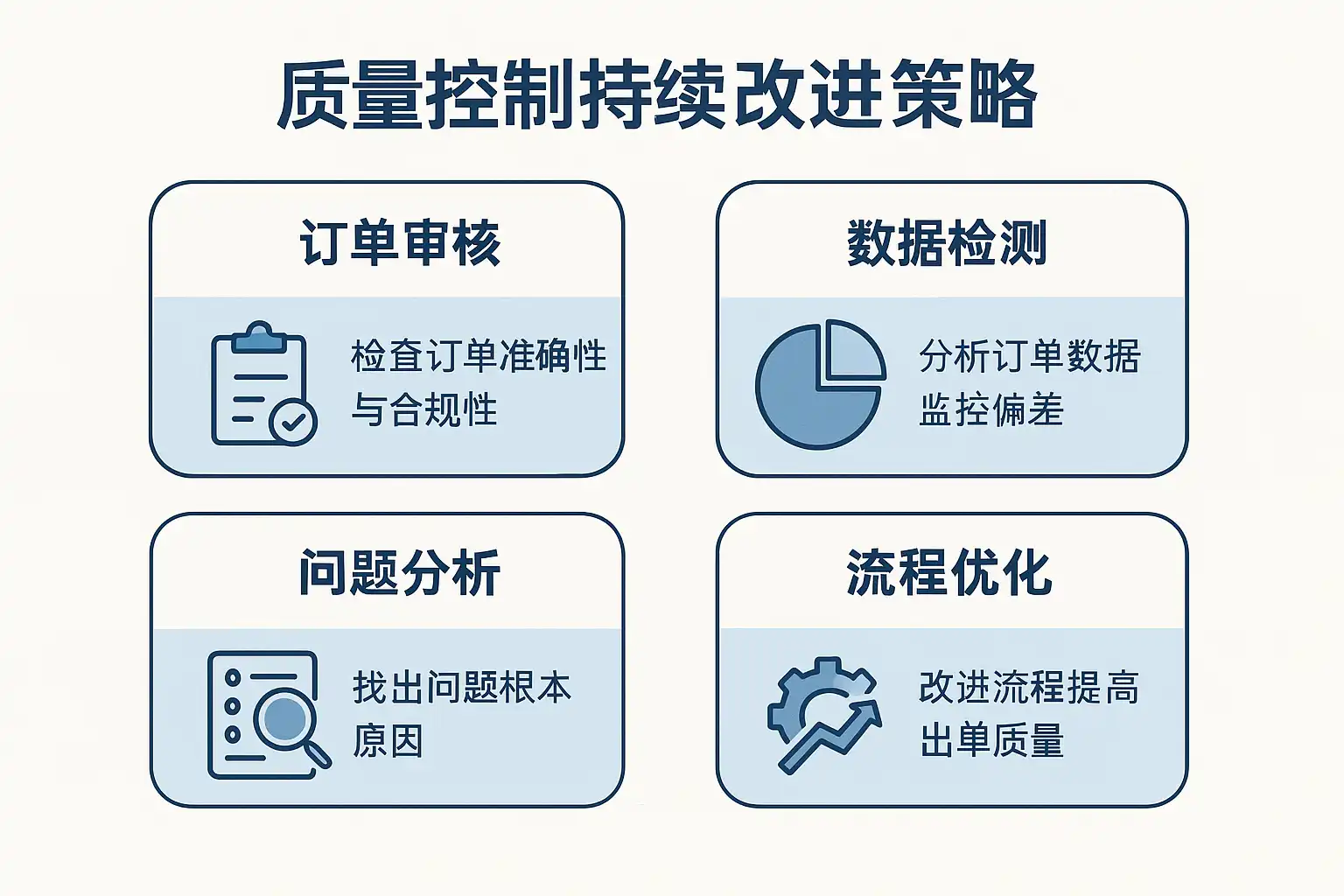 质量控制持续改进策略

订单审核

检查订单准确性与合规性

数据检测

分析订单数据监控偏差

问题分析

找出问题根本原因

流程优化

改进流程提高出单质量